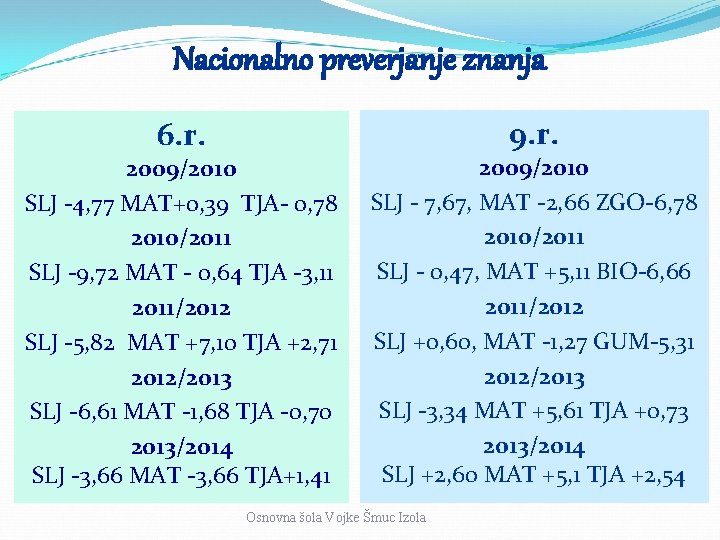 Nacionalno preverjanje znanja

6.r.
2009/2010
SLJ -4,77 MAT+0,39 TJA- 0,78
2010/2011
SLJ -9,72 MAT - 0,64 TJA -3,11
2011/2012
SLJ -5,82 MAT +7,10 TJA +2,71
2012/2013
SLJ -6,61 MAT -1,68 TJA -0,70
2013/2014
SLJ -3,66 MAT -3,66 TJA+1,41

9.r.
2009/2010
SLJ - 7,67, MAT -2,66 ZGO-6,78
2010/2011
SLJ - 0,47, MAT +5,11 BIO-6,66
2011/2012
SLJ +0,60, MAT -1,27 GUM-5,31
2012/2013
SLJ -3,34 MAT +5,61 TJA +0,73
2013/2014
SLJ +2,60 MAT +5,1 TJA +2,54

Osnovna šola Vojke Šmuc Izola